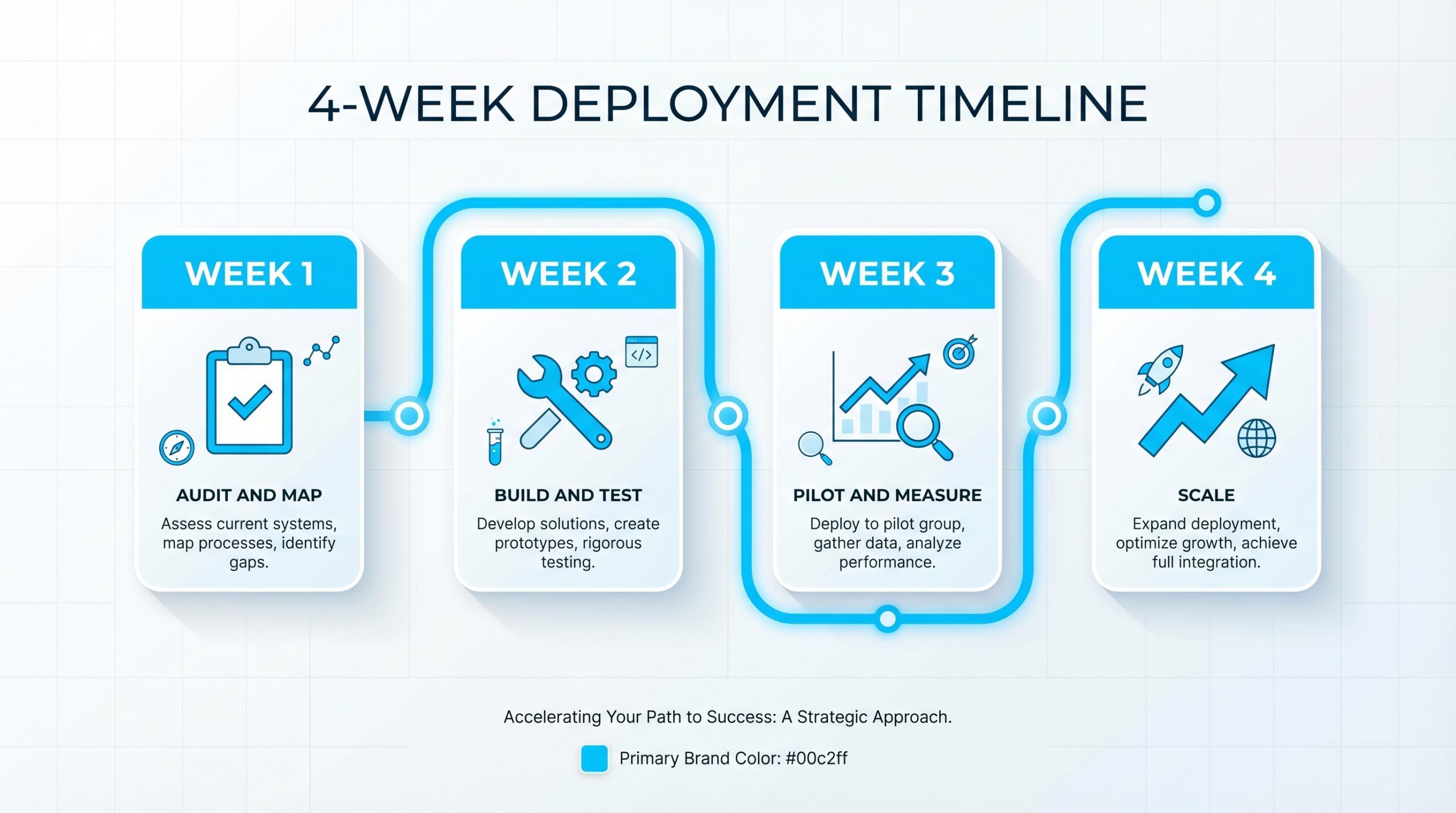 4-WEEK DEPLOYMENT TIMELINE

WEEK 1

AUDIT AND MAP

Assess current systems, map processes, identify gaps.

WEEK 2

</>

BUILD AND TEST

Develop solutions, create prototypes, rigorous testing.

WEEK 3

PILOT AND MEASURE

Deploy to pilot group, gather data, analyze performance.

WEEK 4

SCALE

Expand deployment, optimize growth, achieve full integration.

Accelerating Your Path to Success: A Strategic Approach.

Primary Brand Color: #00c2ff